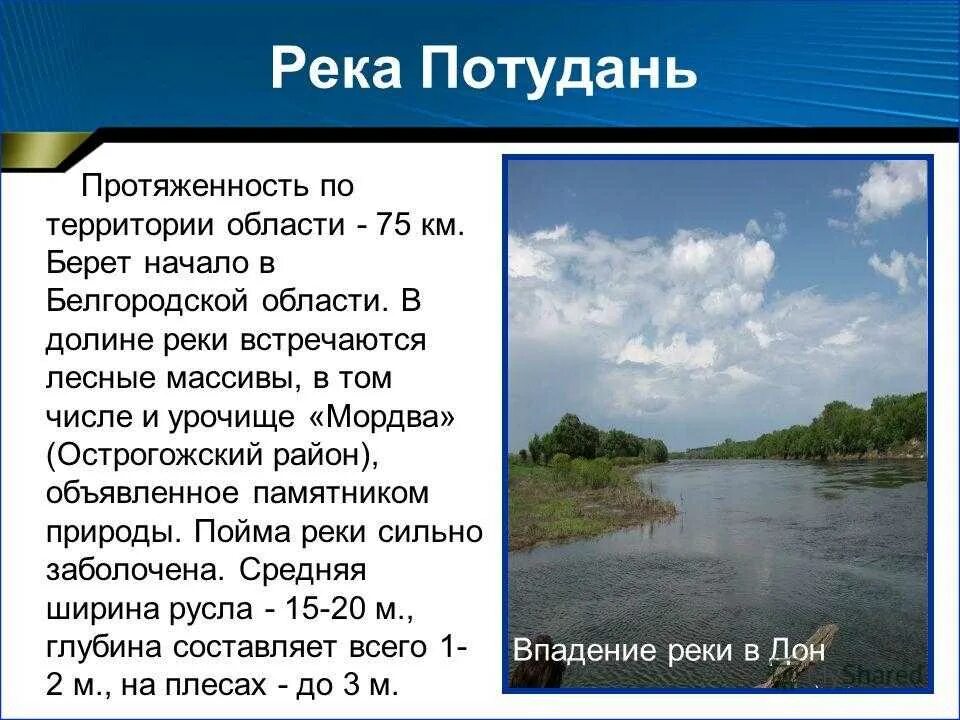 Река Потудань

Протяженность по территории области - 75 км. Берет начало в Белгородской области. В долине реки встречаются лесные массивы, в том числе и урочище «Мордва» (Острогожский район), объявленное памятником природы. Пойма реки сильно заболочена. Средняя ширина русла - 15-20 м., глубина составляет всего 1-2 м., на плесах - до 3 м.

Впадение реки в Дон

Shared